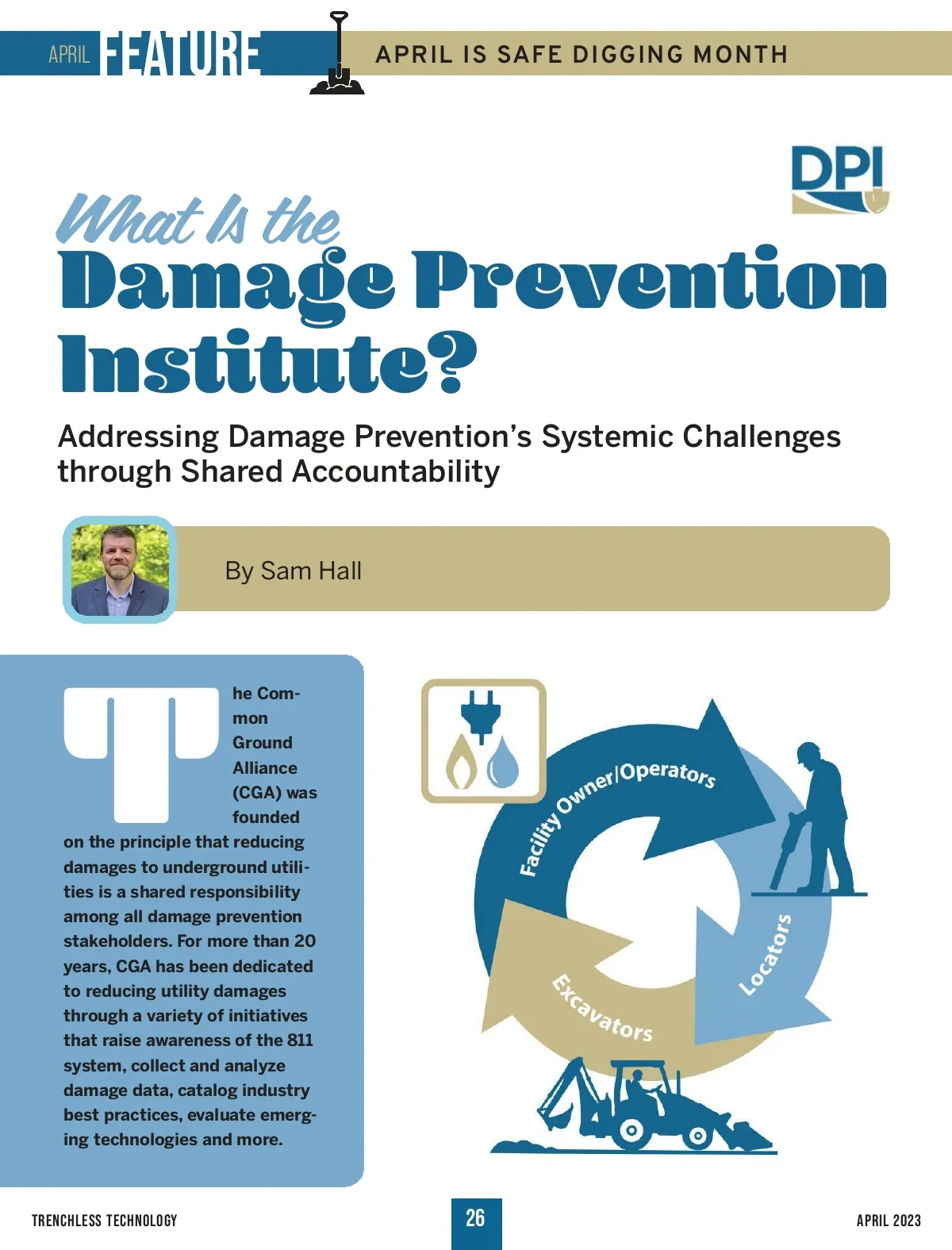 APRIL FEATURE

APRIL IS SAFE DIGGING MONTH

DPI

What Is the Damage Prevention Institute?

Addressing Damage Prevention's Systemic Challenges through Shared Accountability

By Sam Hall

The Common Ground Alliance (CGA) was founded on the principle that reducing damages to underground utilities is a shared responsibility among all damage prevention stakeholders. For more than 20 years, CGA has been dedicated to reducing utility damages through a variety of initiatives that raise awareness of the 811 system, collect and analyze damage data, catalog industry best practices, evaluate emerging technologies and more.

Facility Owner/Operators

Locators

Excavators

TRENCHLESS TECHNOLOGY

26

APRIL 2023